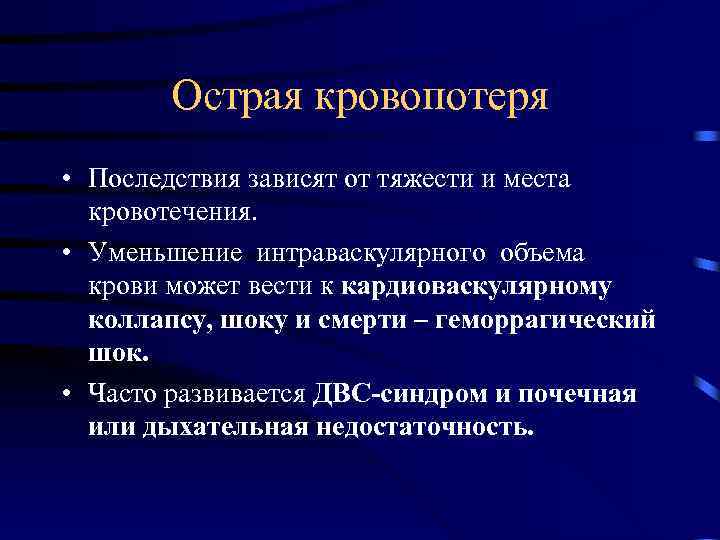 Острая кровопотеря

• Последствия зависят от тяжести и места кровотечения.

• Уменьшение интраваскулярного объема крови может вести к кардиоваскулярному коллапсу, шоку и смерти – геморрагический шок.

• Часто развивается ДВС-синдром и почечная или дыхательная недостаточность.